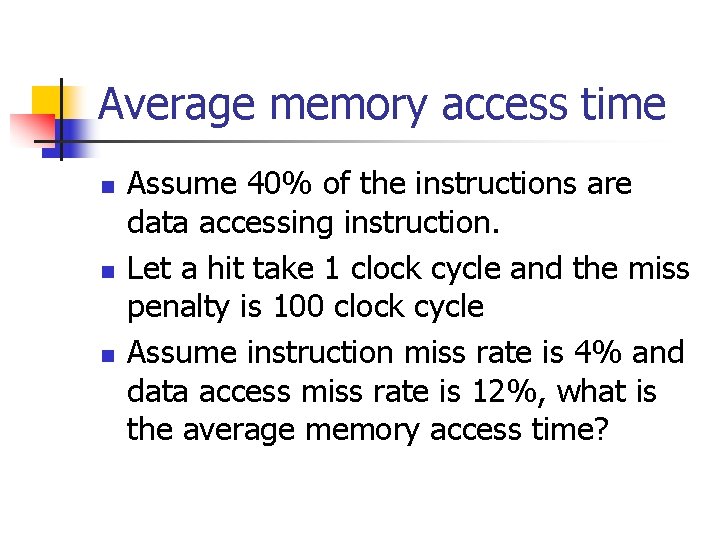 Average memory access time

- Assume 40% of the instructions are data accessing instruction.
- Let a hit take 1 clock cycle and the miss penalty is 100 clock cycle
- Assume instruction miss rate is 4% and data access miss rate is 12%, what is the average memory access time?